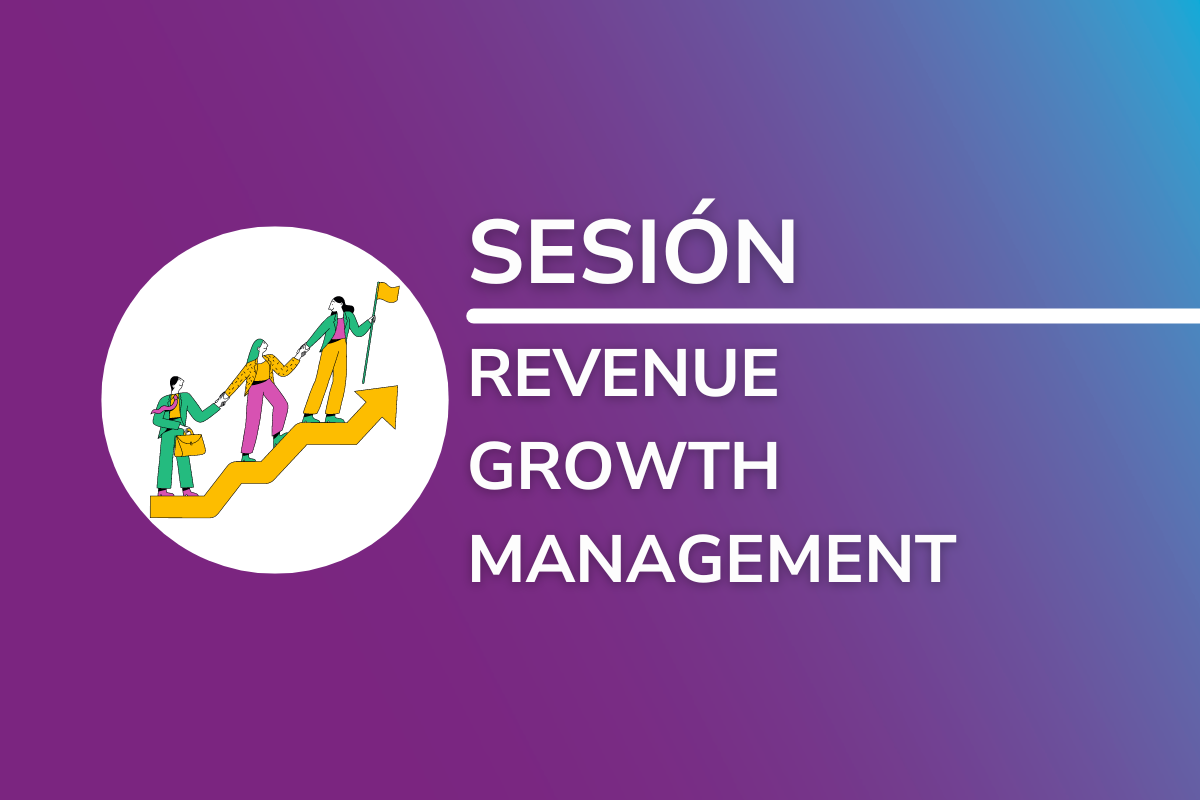 SESIÓN

REVENUE GROWTH MANAGEMENT